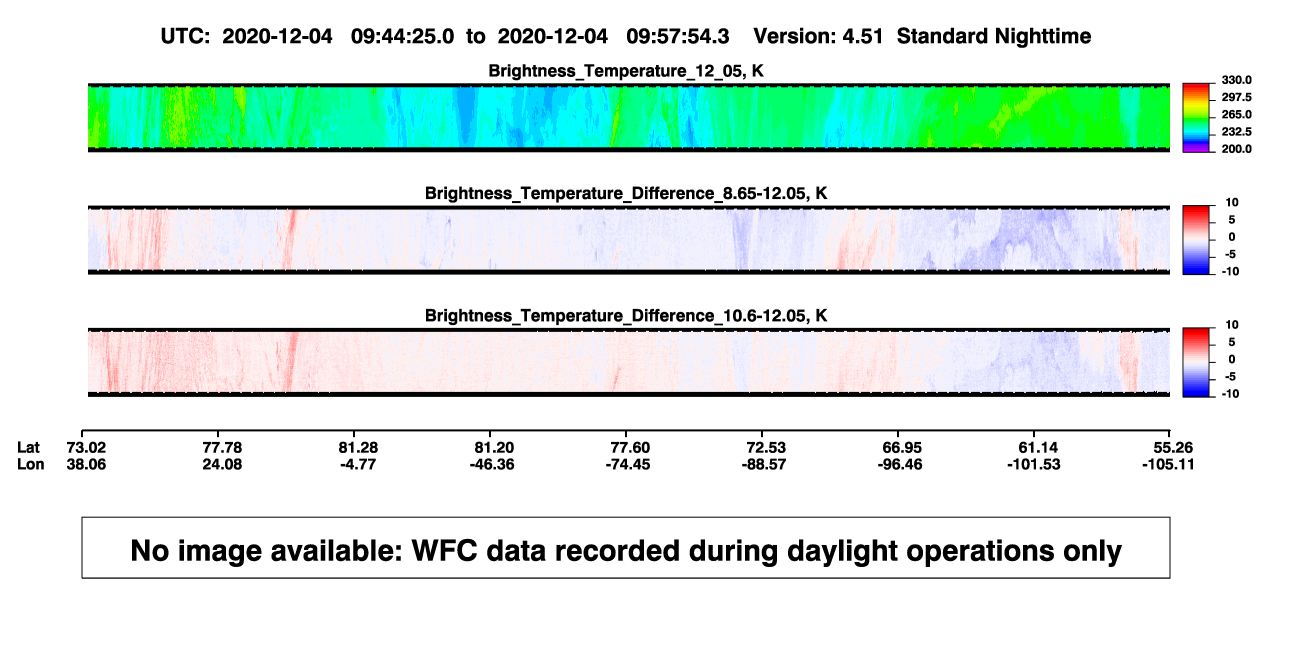 UTC: 2020-12-04 09:44:25.0 to 2020-12-04 09:57:54.3 Version: 4.51 Standard Nighttime

Brightness_Temperature_12_05, K

330.0
297.5
265.0
232.5
200.0

Brightness_Temperature_Difference_8.65-12.05, K

10
5
0
-5
-10

Brightness_Temperature_Difference_10.6-12.05, K

10
5
0
-5
-10

| Lat | 73.02 | 77.78 | 81.28 | 81.20 | 77.60 | 72.53 | 66.95 | 61.14 | 55.26 |
|---|---|---|---|---|---|---|---|---|---|
| Lon | 38.06 | 24.08 | -4.77 | -46.36 | -74.45 | -88.57 | -96.46 | -101.53 | -105.11 |

No image available: WFC data recorded during daylight operations only